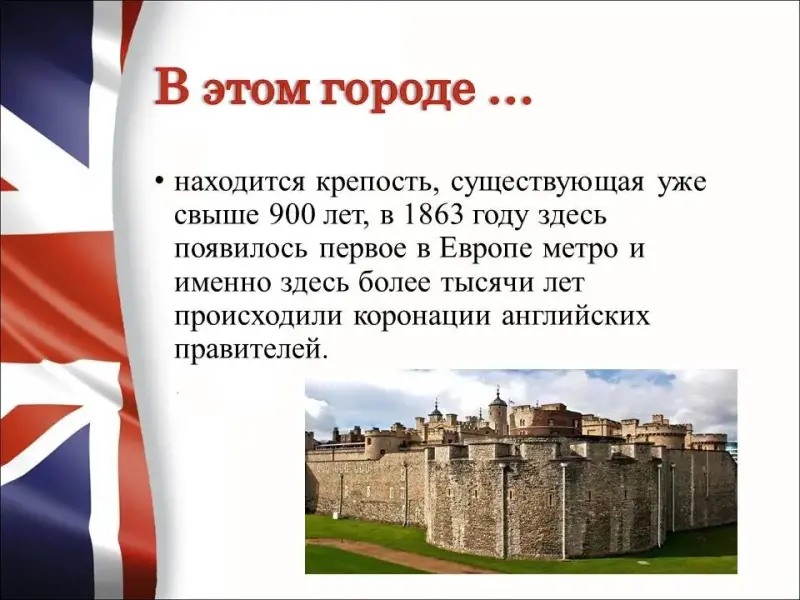 В этом городе …

• находится крепость, существующая уже свыше 900 лет, в 1863 году здесь появилось первое в Европе метро и именно здесь более тысячи лет происходили коронации английских правителей.